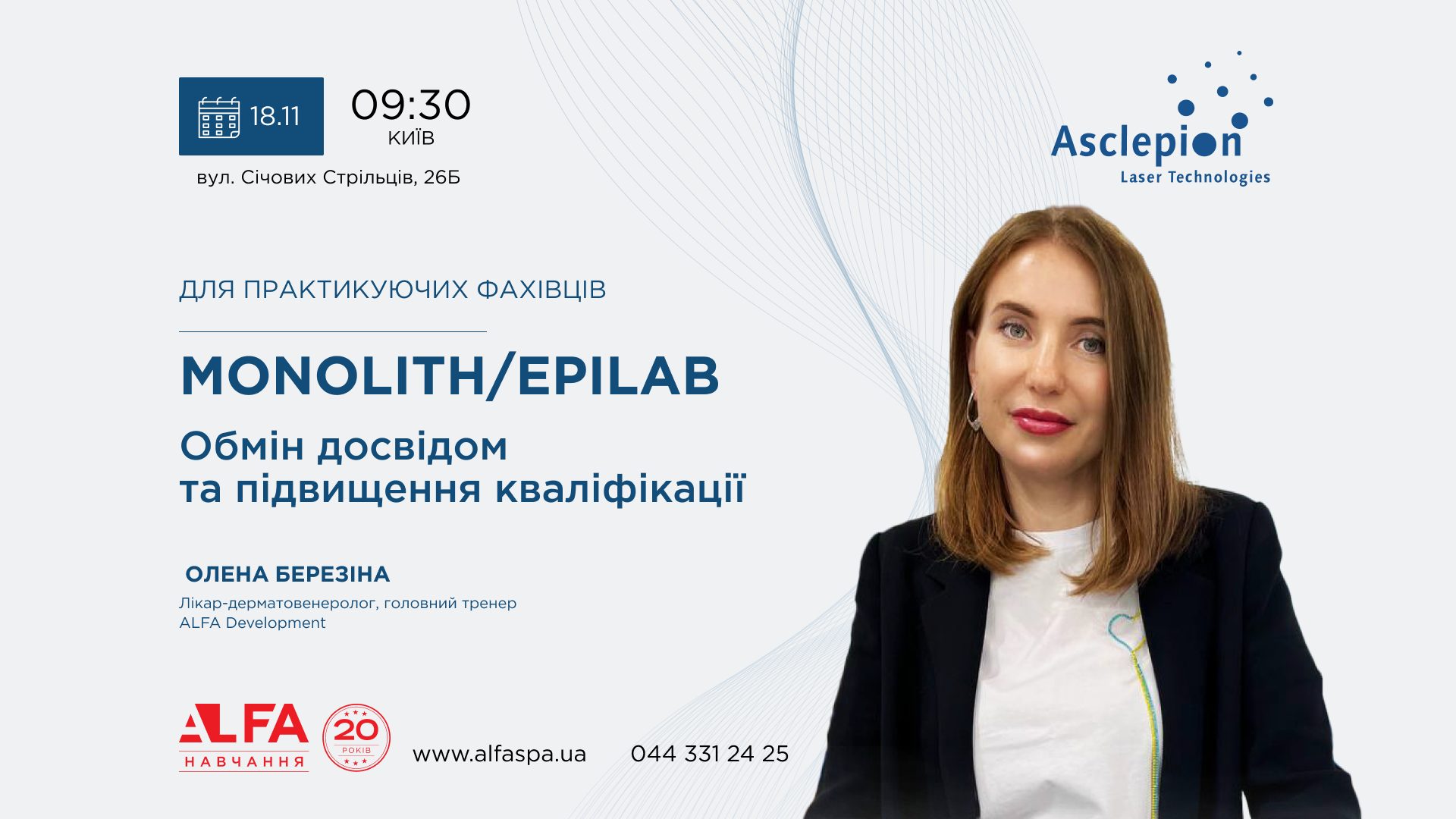 18.11
09:30
КИЇВ
вул. Січових Стрільців, 26Б

Asclepion
Laser Technologies

ДЛЯ ПРАКТИКУЮЧИХ ФАХІВЦІВ

MONOLITH/EPILAB

Обмін досвідом
та підвищення кваліфікації

ОЛЕНА БЕРЕЗІНА
Лікар-дерматовенеролог, головний тренер
ALFA Development

ALFA
НАВЧАННЯ
20
РОКІВ

www.alfaspa.ua
044 331 24 25